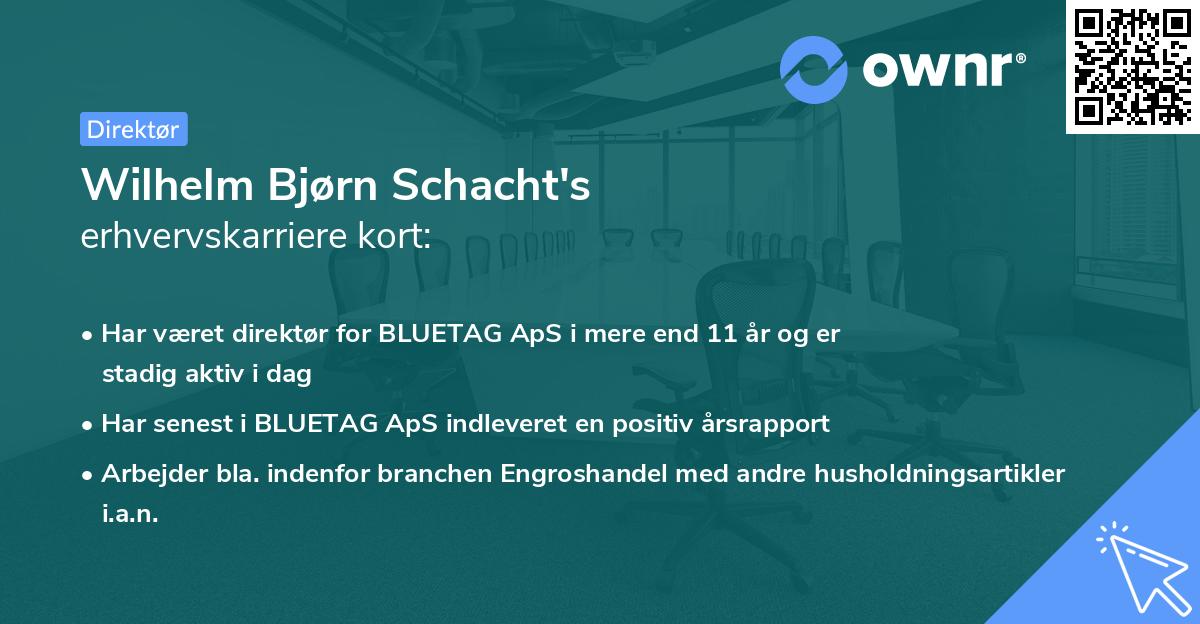 ownr®

Direktør

Wilhelm Bjørn Schacht's
erhvervskarriere kort:

• Har været direktør for BLUETAG ApS i mere end 11 år og er stadig aktiv i dag
• Har senest i BLUETAG ApS indleveret en positiv årsrapport
• Arbejder bla. indenfor branchen Engroshandel med andre husholdningsartikler i.a.n.